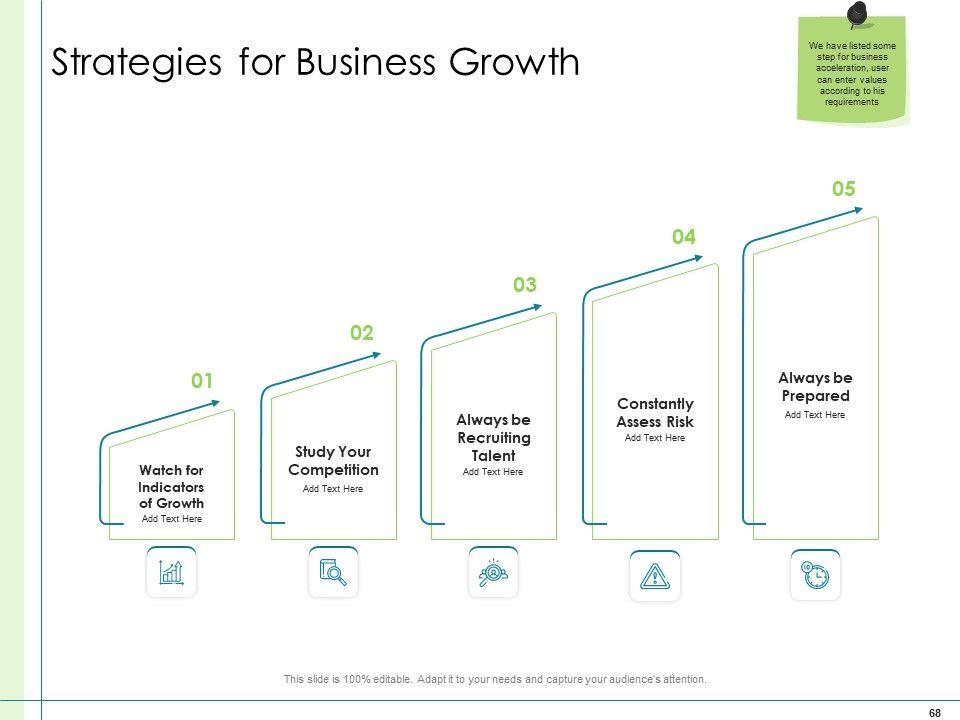 Strategies for Business Growth

We have listed some step for business acceleration, user can enter values according to his requirements

01

Watch for Indicators of Growth
Add Text Here

02

Study Your Competition
Add Text Here

03

Always be Recruiting Talent
Add Text Here

04

Constantly Assess Risk
Add Text Here

05

Always be Prepared
Add Text Here

This slide is 100% editable. Adapt it to your needs and capture your audience's attention.

68